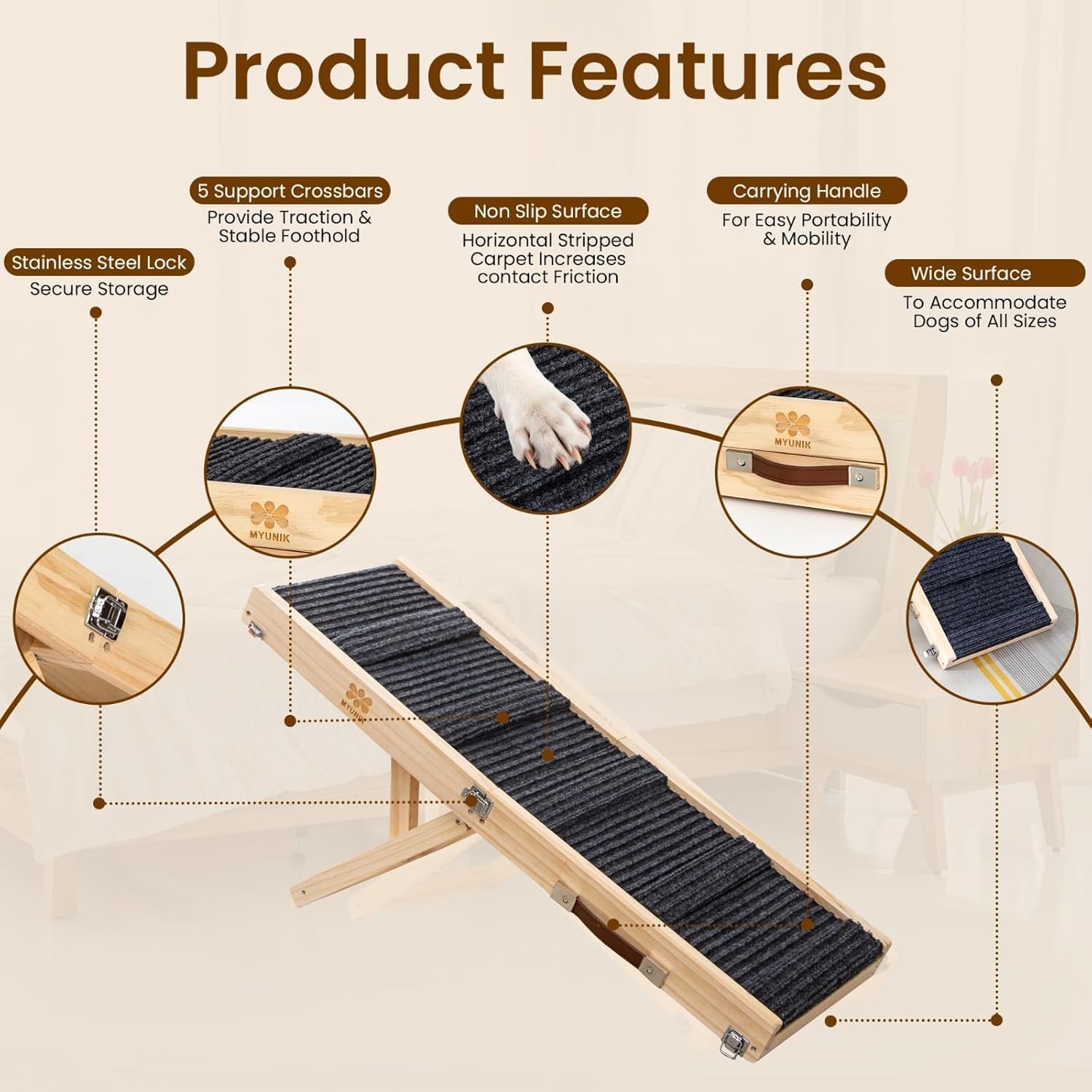 Product Features

Stainless Steel Lock
Secure Storage

5 Support Crossbars
Provide Traction & Stable Foothold

Non Slip Surface
Horizontal Stripped Carpet Increases contact Friction

Carrying Handle
For Easy Portability & Mobility

Wide Surface
To Accommodate Dogs of All Sizes

MYUNIK

MYUNIK

MYUNIK